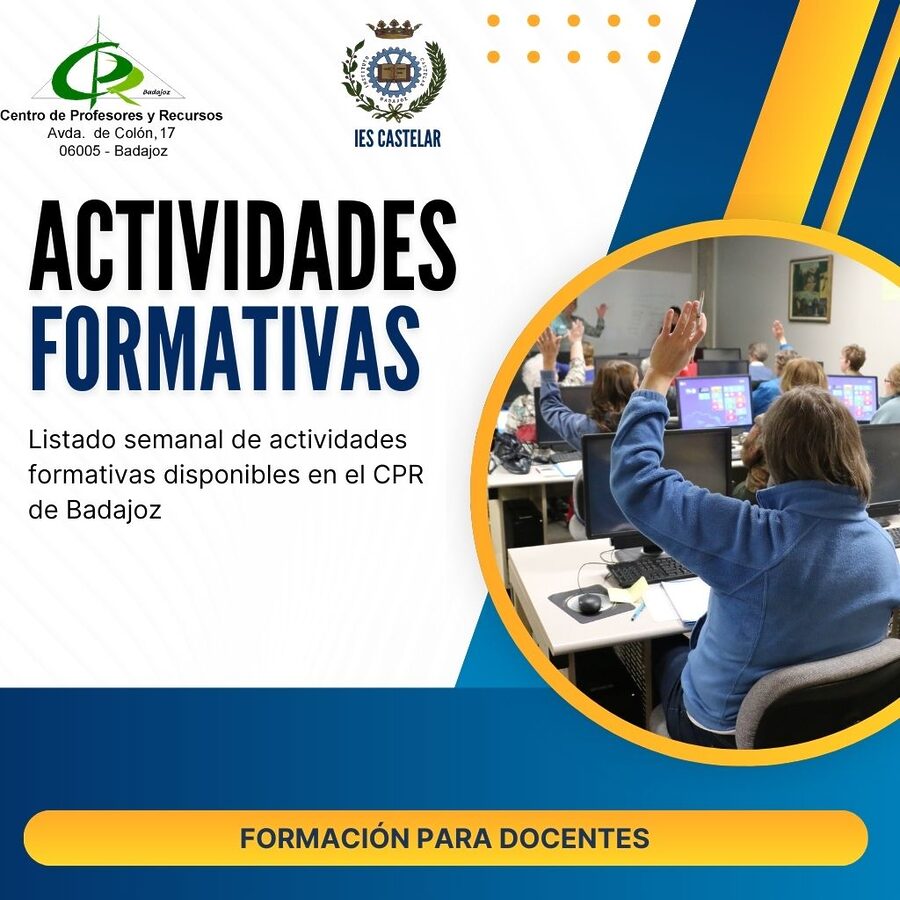 CPR
Badajoz
Centro de Profesores y Recursos
Avda. de Colón, 17
06005 - Badajoz

IES CASTELAR

ACTIVIDADES
FORMATIVAS

Listado semanal de actividades formativas disponibles en el CPR de Badajoz

FORMACIÓN PARA DOCENTES